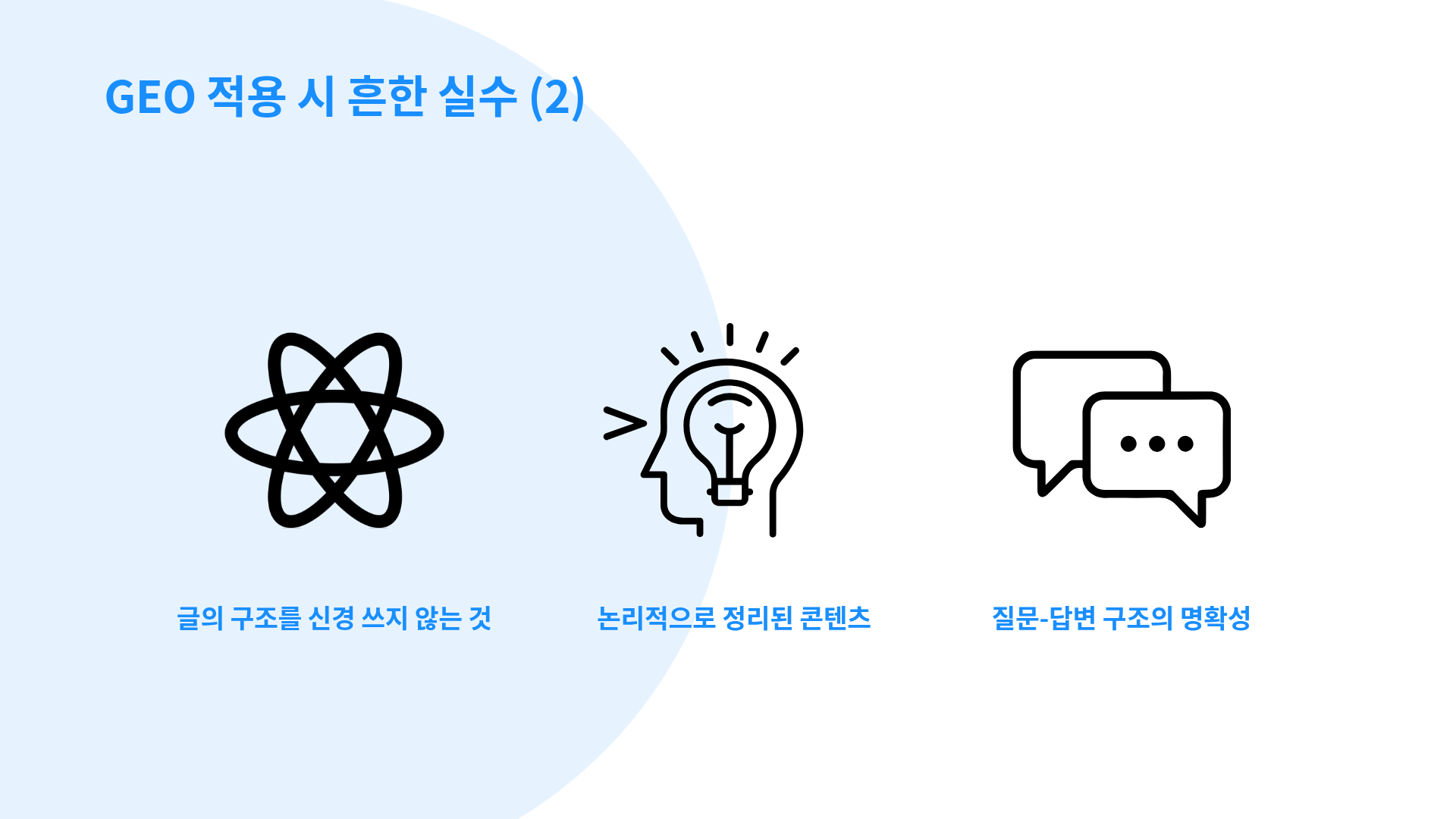 GEO 적용 시 흔한 실수 (2)

글의 구조를 신경 쓰지 않는 것

논리적으로 정리된 콘텐츠

질문-답변 구조의 명확성